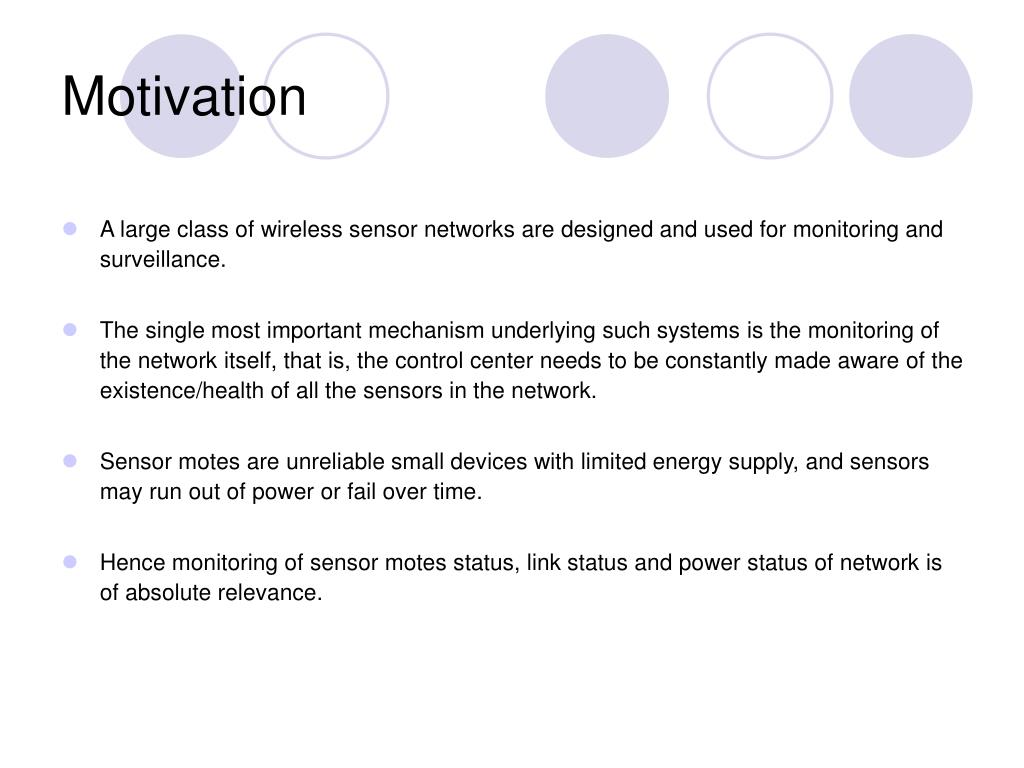 Motivation

A large class of wireless sensor networks are designed and used for monitoring and surveillance.

The single most important mechanism underlying such systems is the monitoring of the network itself, that is, the control center needs to be constantly made aware of the existence/health of all the sensors in the network.

Sensor motes are unreliable small devices with limited energy supply, and sensors may run out of power or fail over time.

Hence monitoring of sensor motes status, link status and power status of network is of absolute relevance.